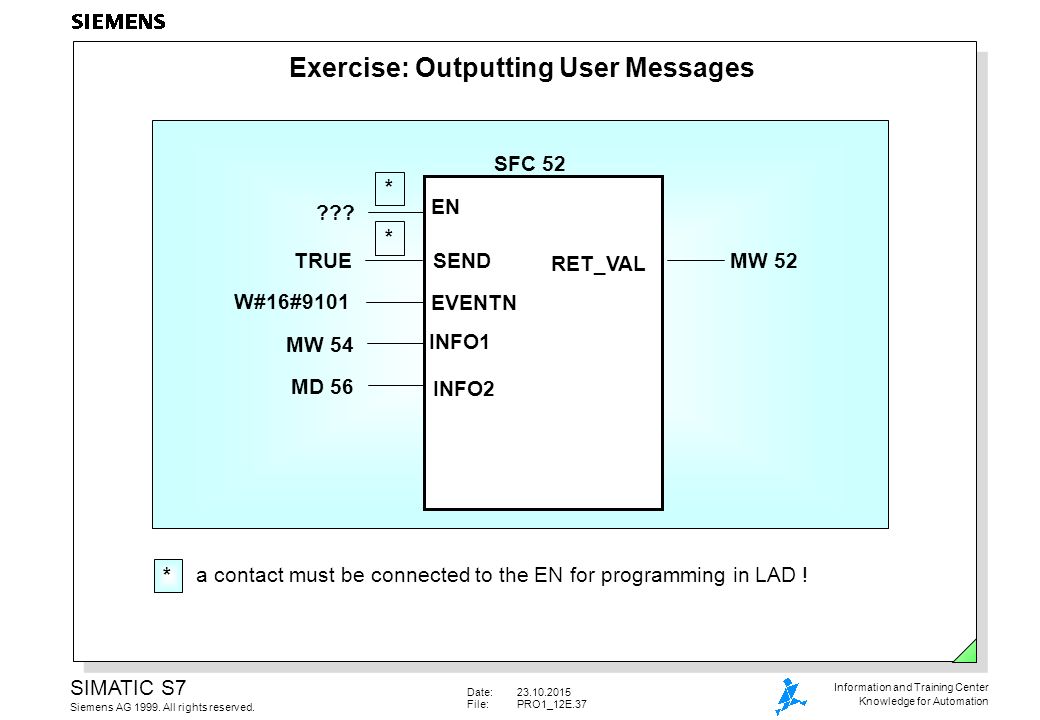 SIEMENS

Exercise: Outputting User Messages

SFC 52

*

???

EN

*

TRUE

SEND

RET_VAL

MW 52

W#16#9101

EVENTN

MW 54

INFO1

MD 56

INFO2

* a contact must be connected to the EN for programming in LAD !

SIMATIC S7
Siemens AG 1999. All rights reserved.

Date: 23.10.2015
File: PRO1_12E.37

Information and Training Center
Knowledge for Automation